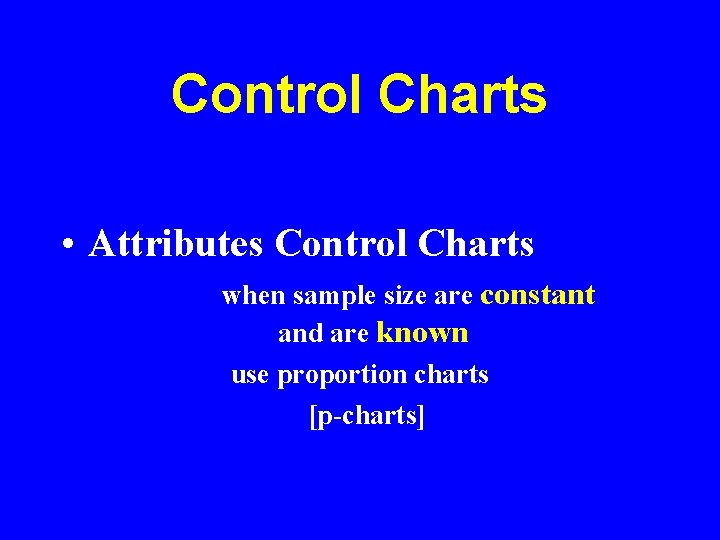 Control Charts

• Attributes Control Charts

when sample size are constant and are known

use proportion charts [p-charts]